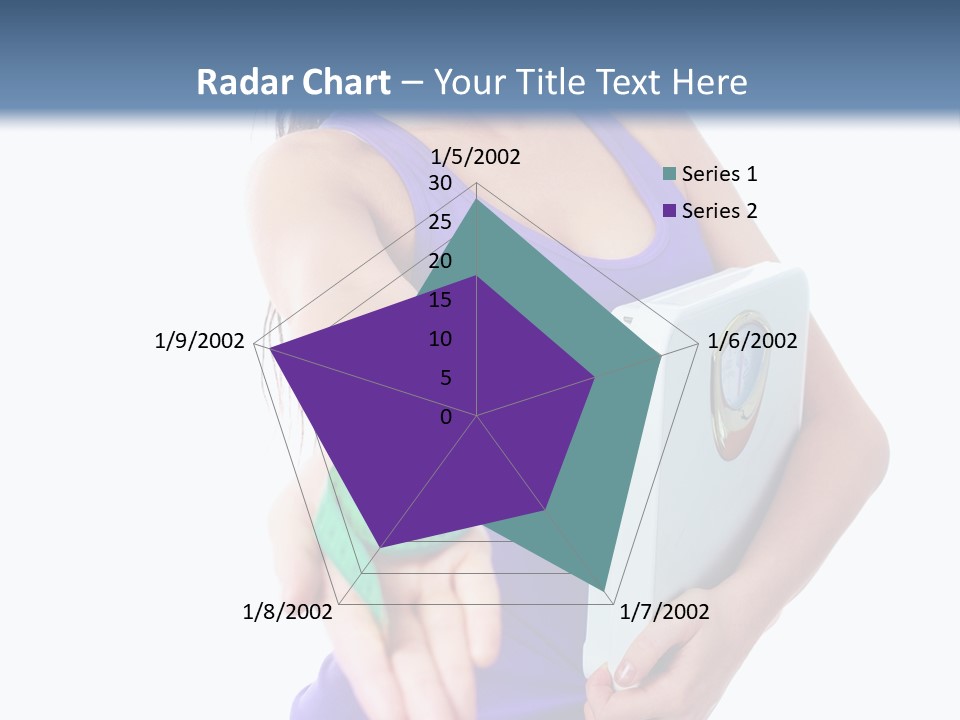 Radar Chart – Your Title Text Here

1/5/2002
30
25
20
15
10
5
0
1/6/2002
1/7/2002
1/8/2002
1/9/2002

Series 1
Series 2